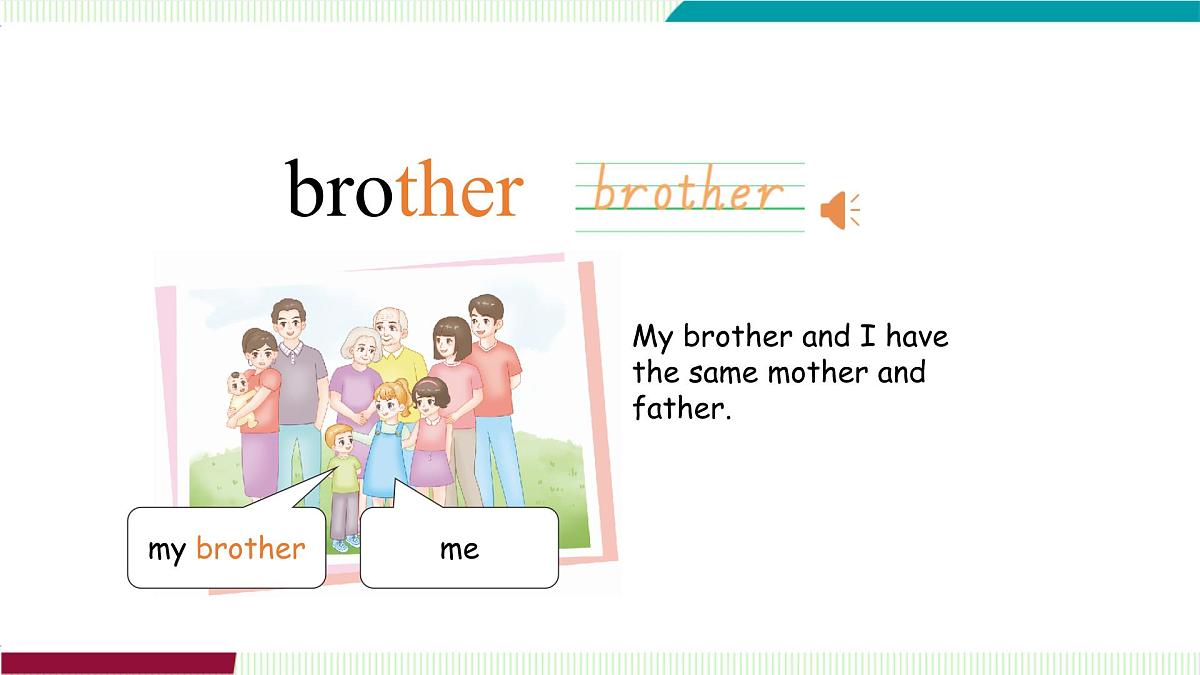 brother brother

My brother and I have the same mother and father.

my brother

me